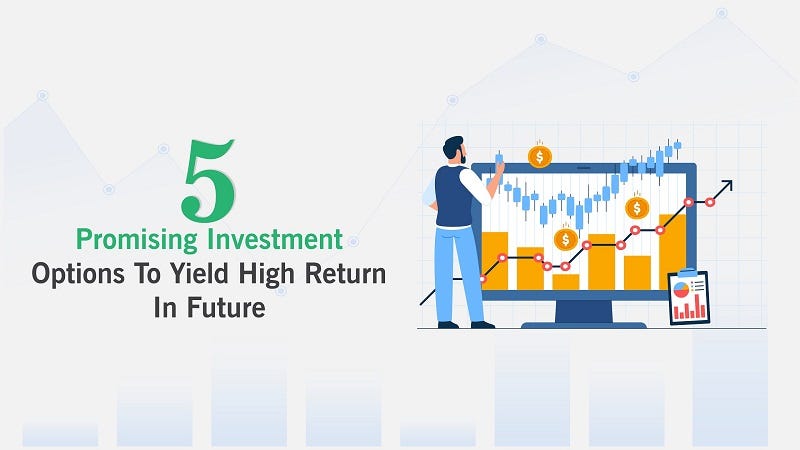 5
Promising Investment
Options To Yield High Return
In Future

$
$
$